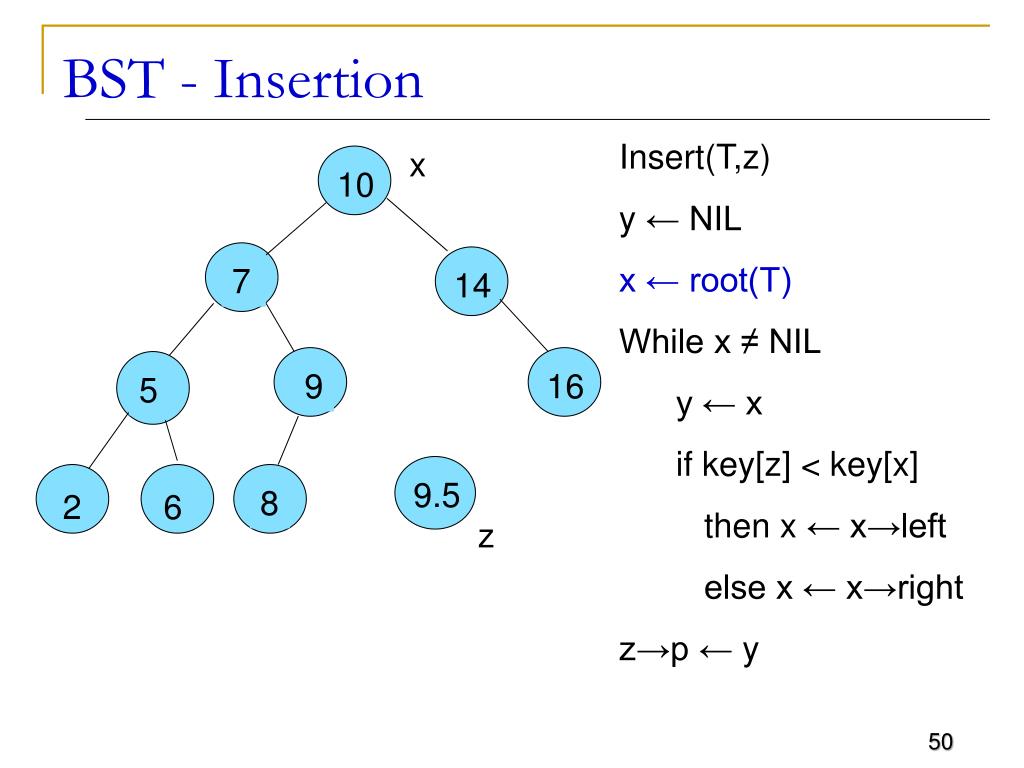 BST - Insertion

10
x
7
14
5
9
16
2
6
8
9.5
z

Insert(T,z)

y ← NIL

x ← root(T)

While x ≠ NIL

y ← x

if key[z] < key[x]

then x ← x→left

else x ← x→right

z→p ← y

50